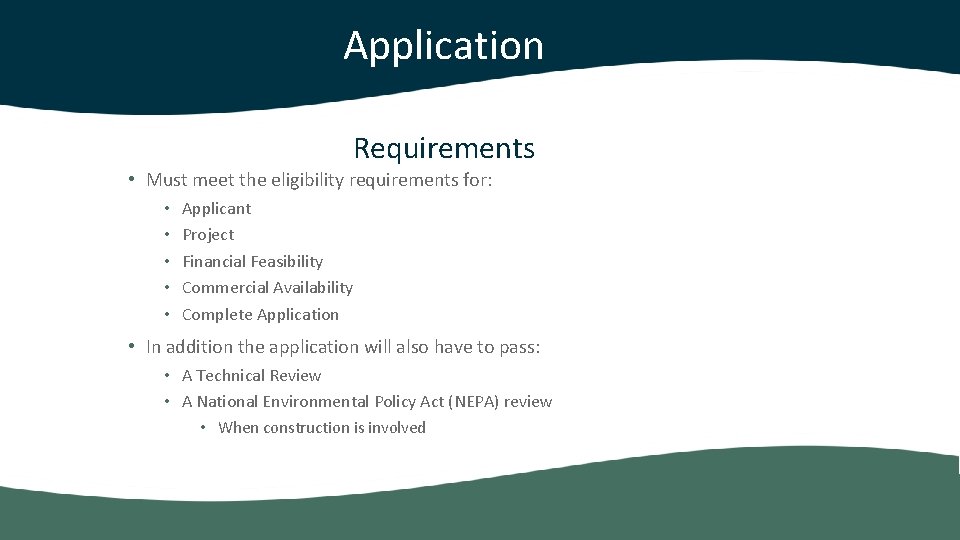 Application

Requirements

• Must meet the eligibility requirements for:
 • Applicant
 • Project
 • Financial Feasibility
 • Commercial Availability
 • Complete Application

• In addition the application will also have to pass:
 • A Technical Review
 • A National Environmental Policy Act (NEPA) review
  • When construction is involved